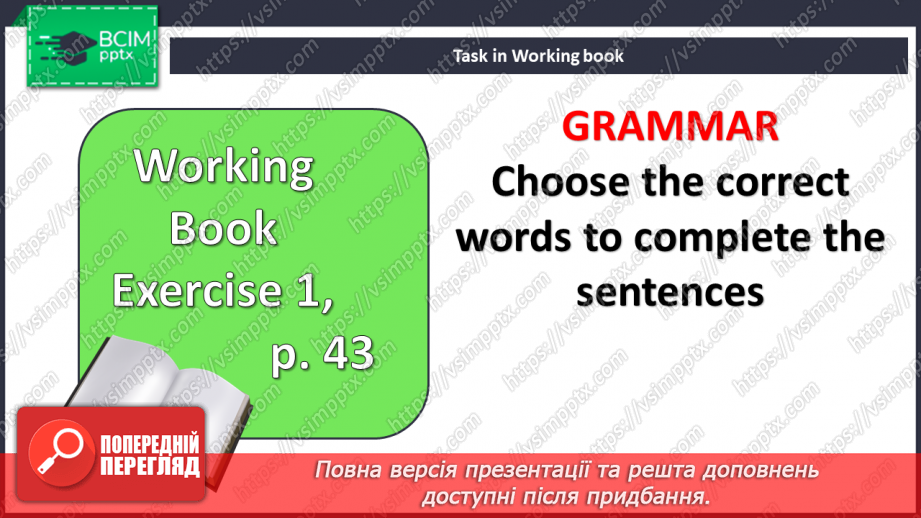 ВСІМ pptx

Task in Working book

Working Book Exercise 1, p. 43

GRAMMAR
Choose the correct words to complete the sentences

ПОПЕРЕДНІЙ ПЕРЕГЛЯД

Повна версія презентації та решта доповнень доступні після придбання.

https://vsimpptx.com